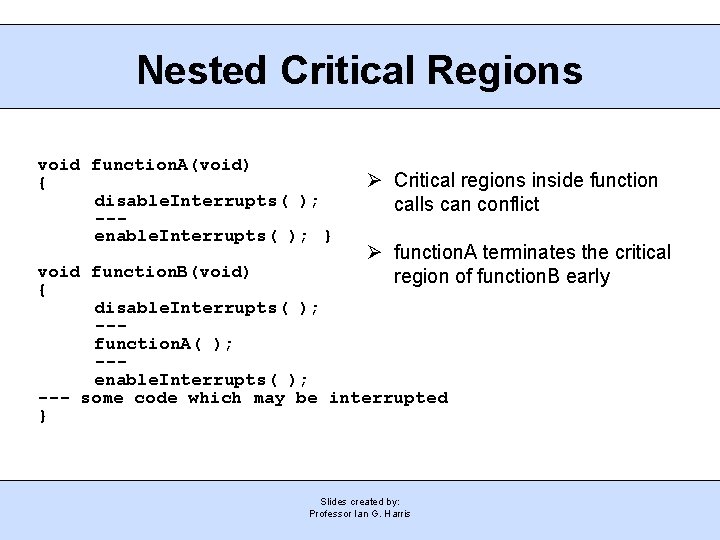 Nested Critical Regions

void functionA(void)
{
disableInterrupts( );
---
enableInterrupts( ); }

void functionB(void)
{
disableInterrupts( );
---
functionA( );
---
enableInterrupts( );
--- some code which may be interrupted
}

➢ Critical regions inside function calls can conflict

➢ functionA terminates the critical region of functionB early

Slides created by:
Professor Ian G. Harris